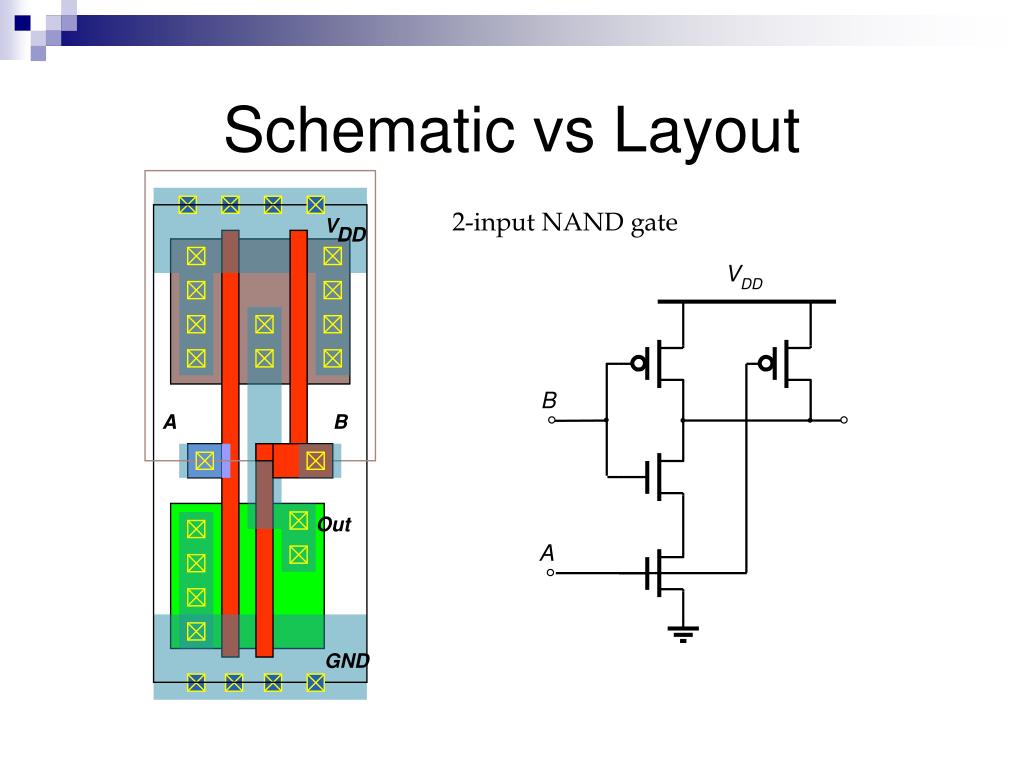 Schematic vs Layout

$V_{DD}$

A

B

Out

GND

2-input NAND gate

$V_{DD}$

B

A